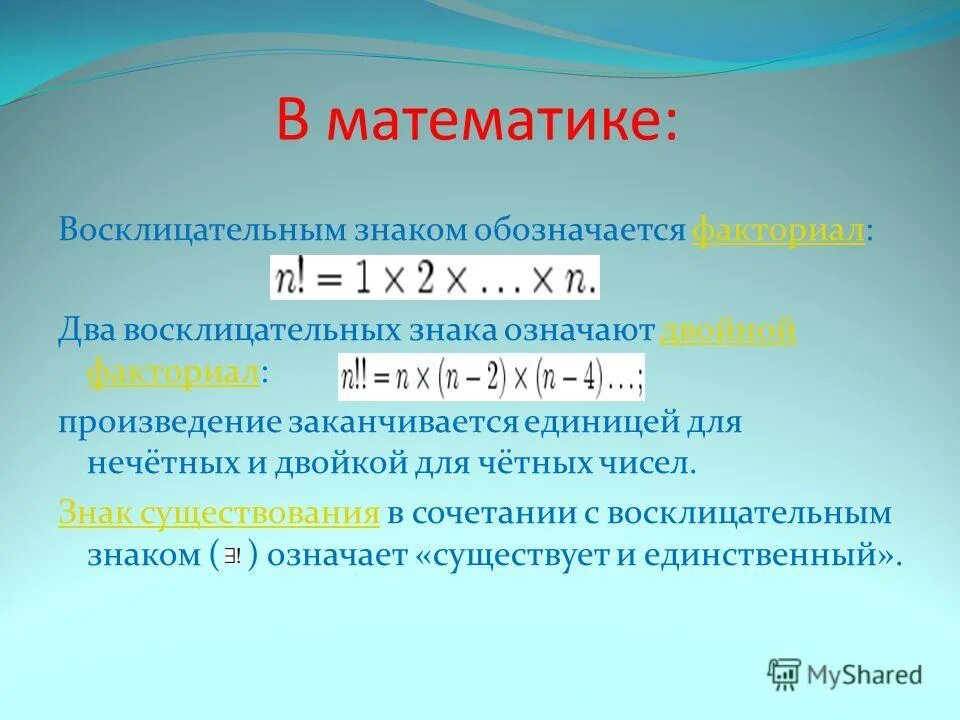 В математике:

Восклицательным знаком обозначается факториал:
$n! = 1 \times 2 \times \ldots \times n.$

Два восклицательных знака означают двойной факториал: $n!! = n \times (n-2) \times (n-4) \ldots;$

произведение заканчивается единицей для нечётных и двойкой для чётных чисел.

Знак существования в сочетании с восклицательным знаком ( $\exists!$ ) означает «существует и единственный».

MyShared